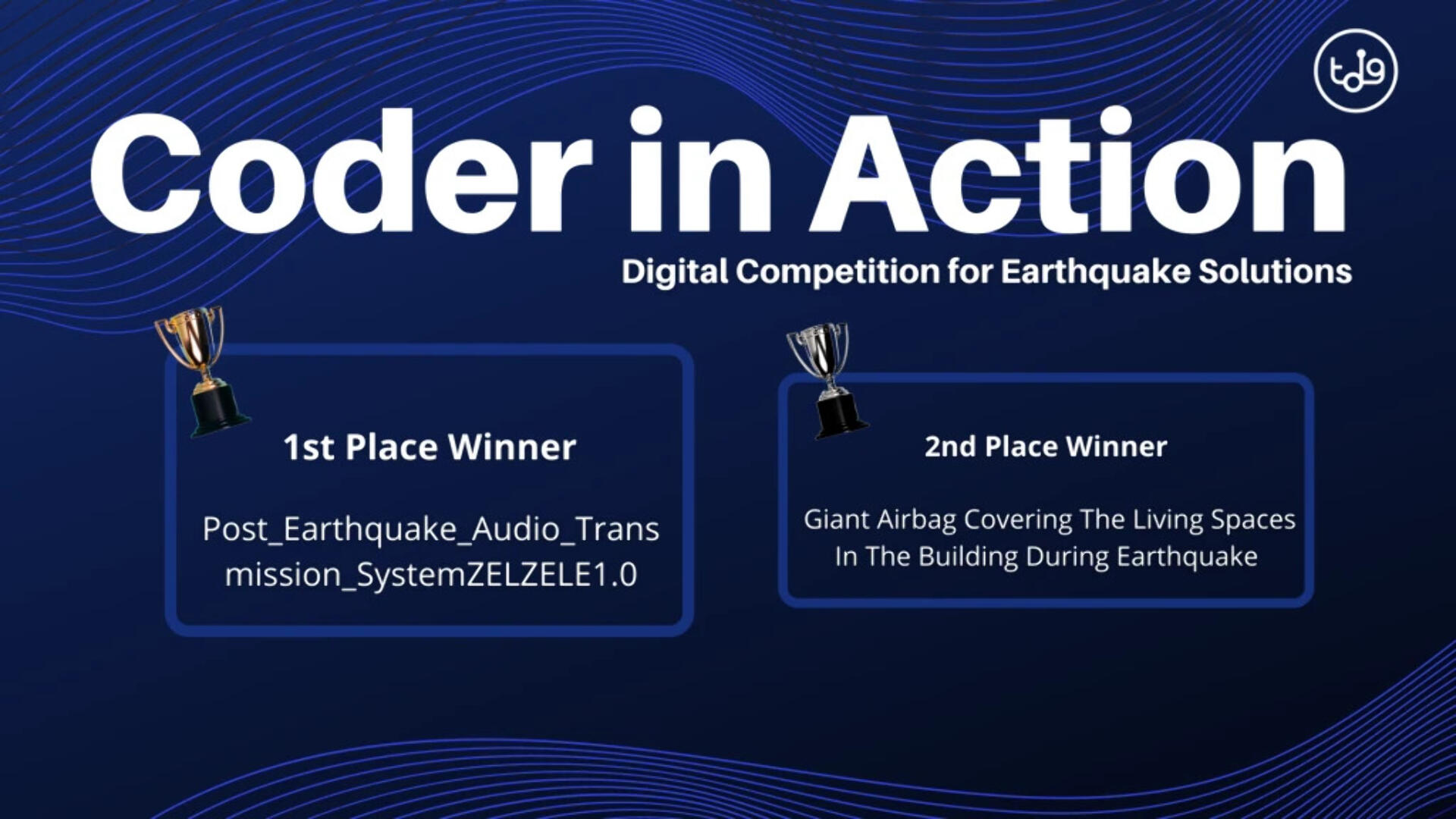 tdg

Coder in Action

Digital Competition for Earthquake Solutions

1st Place Winner

Post_Earthquake_Audio_Transmission_SystemZELZELE1.0

2nd Place Winner

Giant Airbag Covering The Living Spaces In The Building During Earthquake